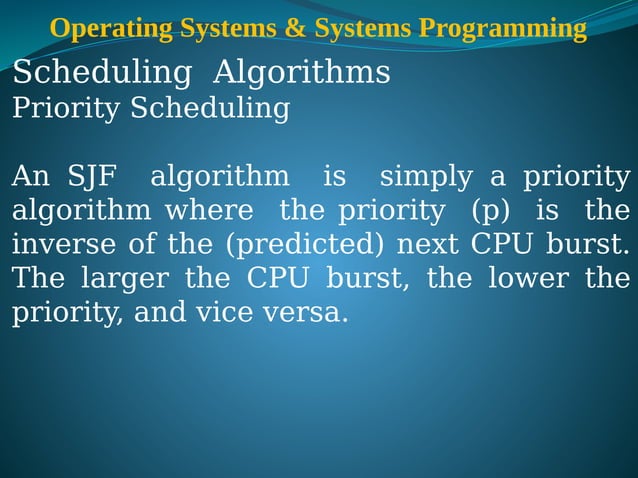 Operating Systems & Systems Programming

Scheduling Algorithms
Priority Scheduling

An SJF algorithm is simply a priority algorithm where the priority (p) is the inverse of the (predicted) next CPU burst. The larger the CPU burst, the lower the priority, and vice versa.